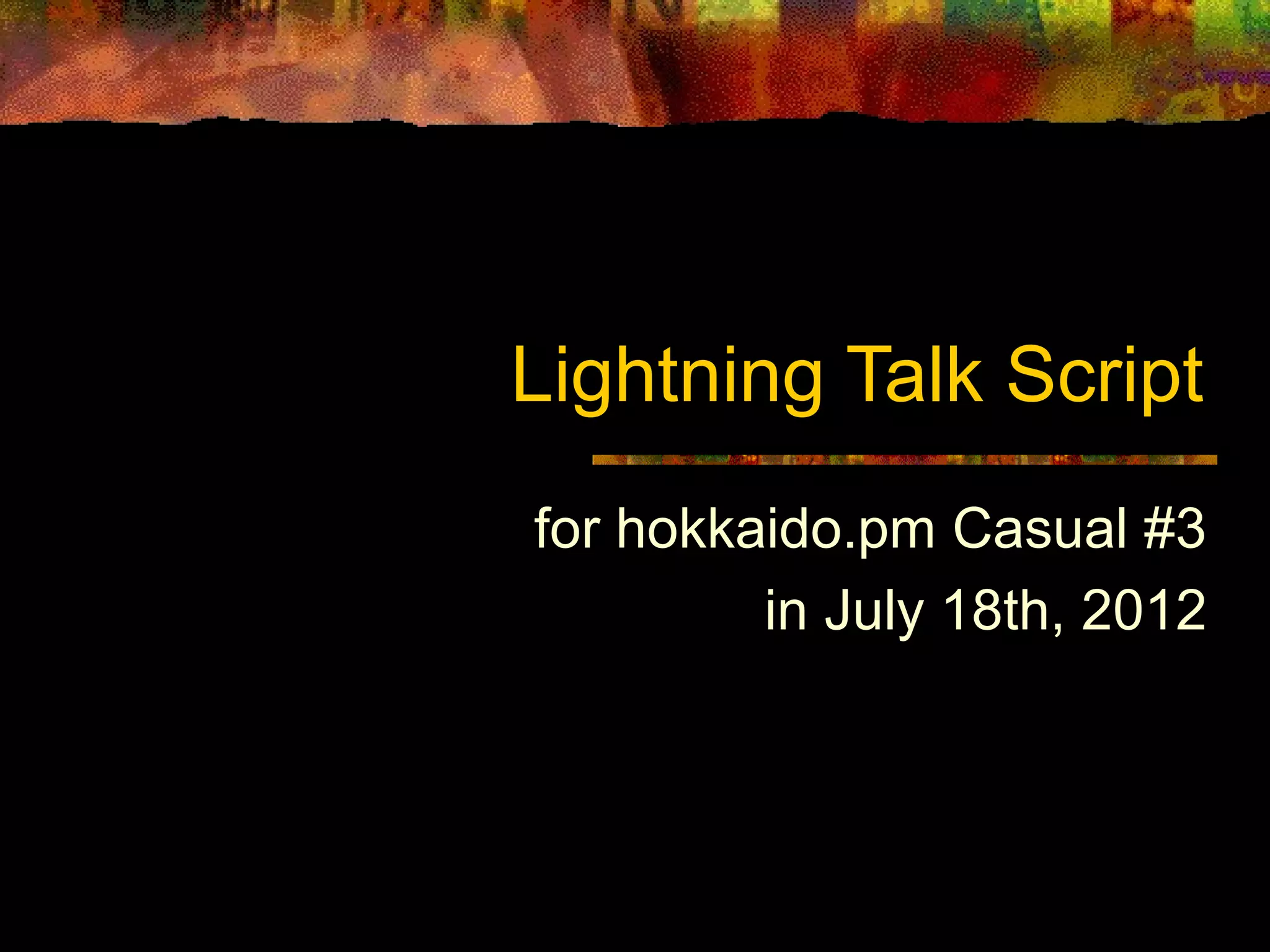 Lightning Talk Script

for hokkaido.pm Casual #3
in July 18th, 2012